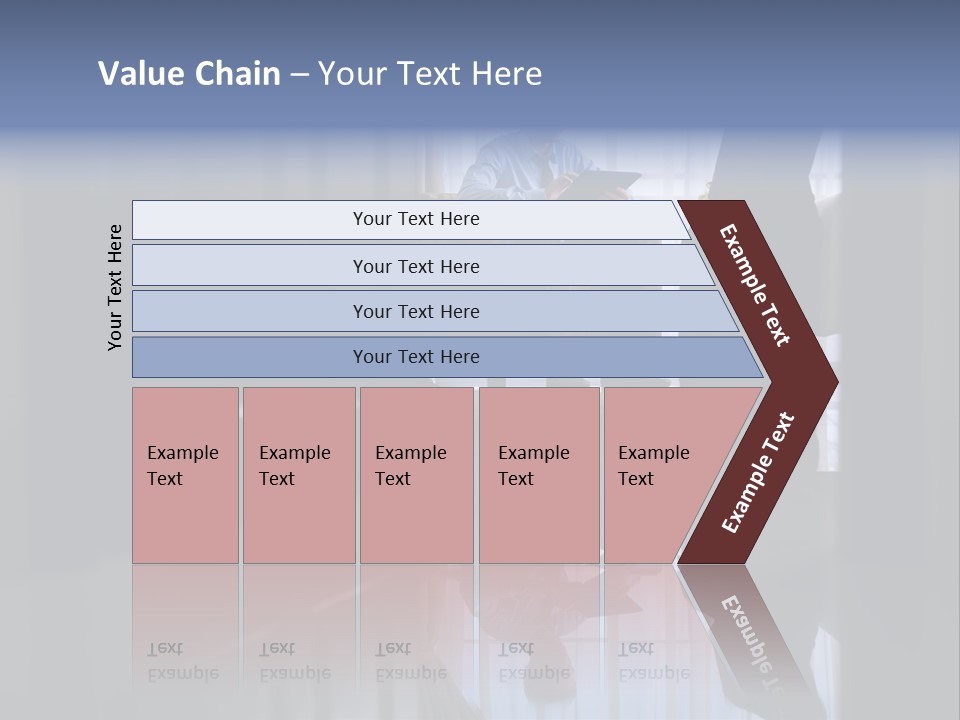 Value Chain – Your Text Here

Your Text Here

Your Text Here

Your Text Here

Your Text Here

Your Text Here

Example Text

Example Text

Example Text

Example Text

Example Text

Example Text

Example Text